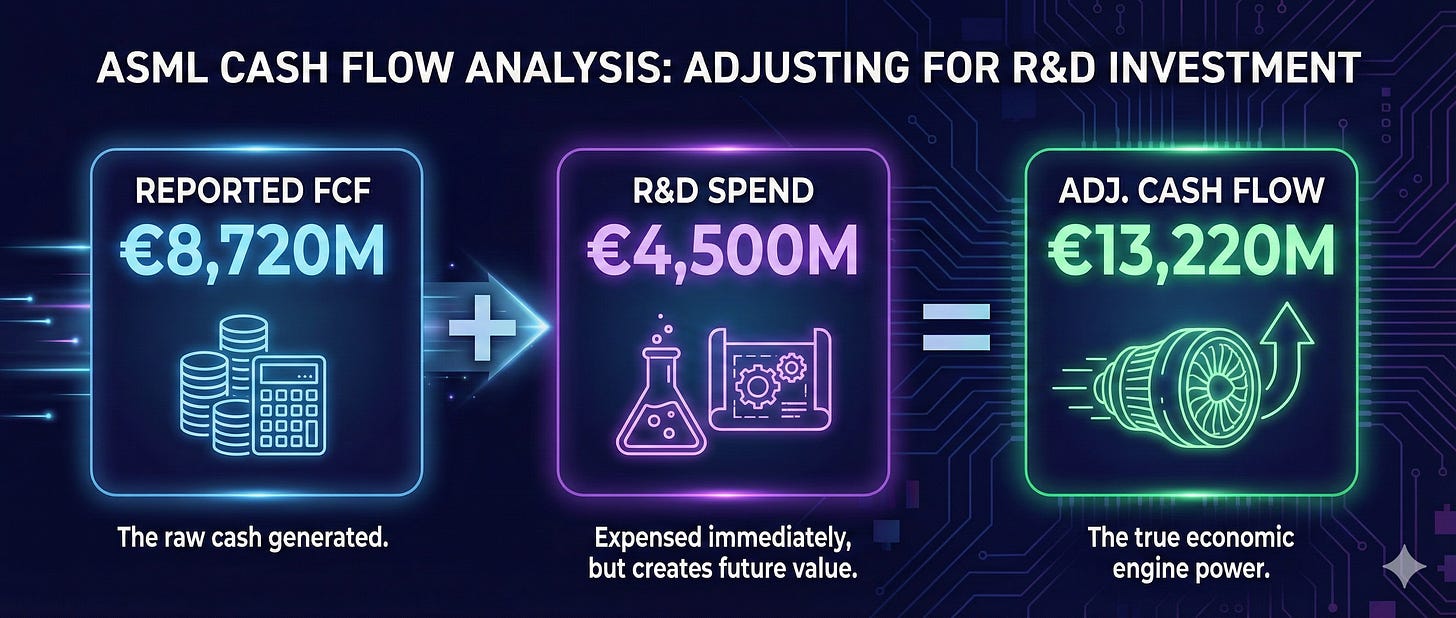 ASML CASH FLOW ANALYSIS: ADJUSTING FOR R&D INVESTMENT

REPORTED FCF
€8,720M

The raw cash generated.

+

R&D SPEND
€4,500M

Expensed immediately, but creates future value.

=

ADJ. CASH FLOW
€13,220M

The true economic engine power.